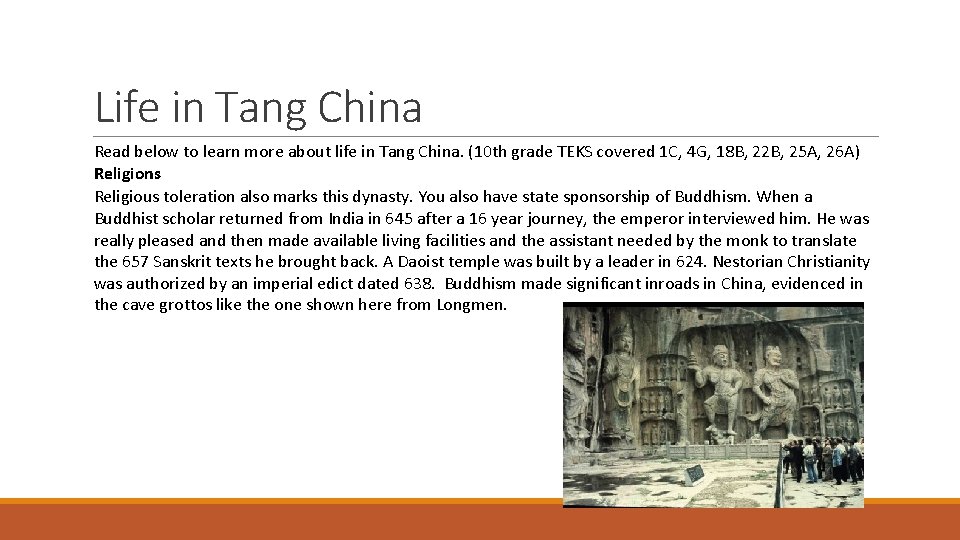 Life in Tang China

Read below to learn more about life in Tang China. (10th grade TEKS covered 1C, 4G, 18B, 22B, 25A, 26A)
Religions
Religious toleration also marks this dynasty. You also have state sponsorship of Buddhism. When a Buddhist scholar returned from India in 645 after a 16 year journey, the emperor interviewed him. He was really pleased and then made available living facilities and the assistant needed by the monk to translate the 657 Sanskrit texts he brought back. A Daoist temple was built by a leader in 624. Nestorian Christianity was authorized by an imperial edict dated 638. Buddhism made significant inroads in China, evidenced in the cave grottos like the one shown here from Longmen.